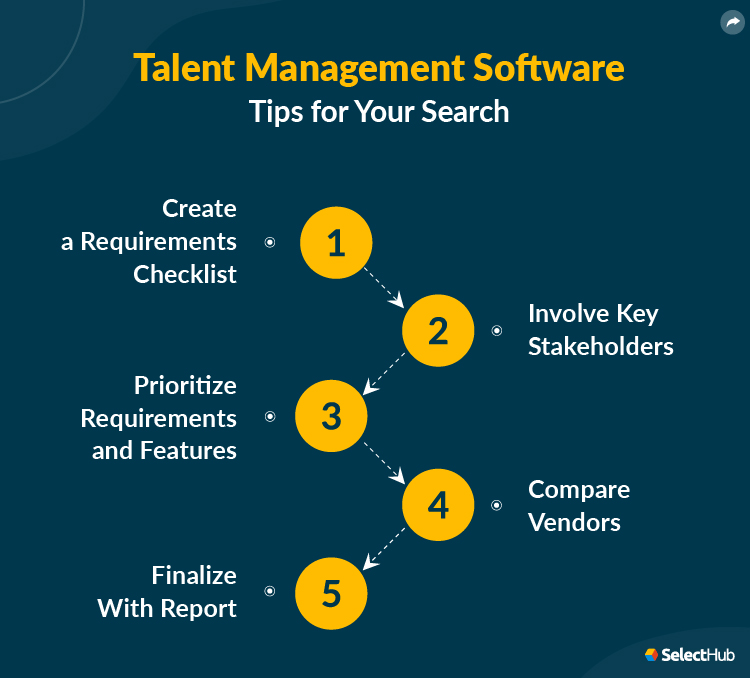 Talent Management Software
Tips for Your Search

Create a Requirements Checklist
1

2
Involve Key Stakeholders

Prioritize Requirements and Features
3

4
Compare Vendors

Finalize With Report
5

SelectHub